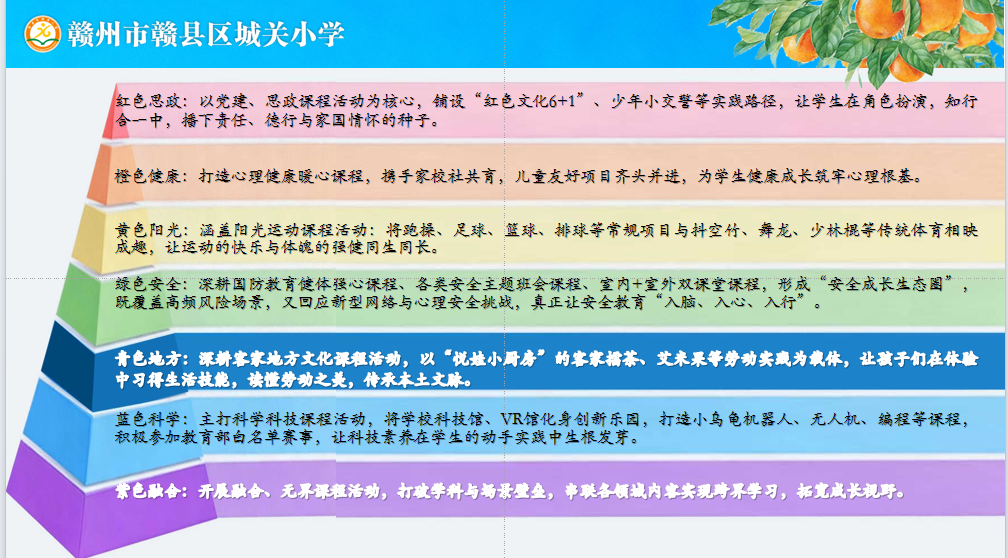 赣州市赣县区城关小学

红色思政：以党建、思政课程活动为核心，铺设“红色文化6+1”、少年小交警等实践路径，让学生在角色扮演，知行合一中，播下责任、德行与家国情怀的种子。

橙色健康：打造心理健康暖心课程，携手家校社共育，儿童友好项目齐头并进，为学生健康成长筑牢心理根基。

黄色阳光：涵盖阳光运动课程活动：将跑操、足球、篮球、排球等常规项目与抖空竹、舞龙、少林棍等传统体育相映成趣，让运动的快乐与体魄的强健同生同长。

绿色安全：深耕国防教育健体强心课程、各类安全主题班会课程、室内+室外双课堂课程，形成“安全成长生态圈”，既覆盖高频风险场景，又回应新型网络与心理安全挑战，真正让安全教育“入脑、入心、入行”。

青色地方：深耕客家地方文化课程活动，以“悦娃小厨房”的客家擂茶、艾米果等劳动实践为载体，让孩子们在体验中习得生活技能，读懂劳动之美，传承本土文脉。

蓝色科学：主打科学科技课程活动，将学校科技馆、VR馆化身创新乐园，打造小乌龟机器人、无人机、编程等课程，积极参加教育部白名单赛事，让科技素养在学生的动手实践中生根发芽。

紫色融合：开展融合、无界课程活动，打破学科与场景壁垒，串联各领域内容实现跨界学习，拓宽成长视野。